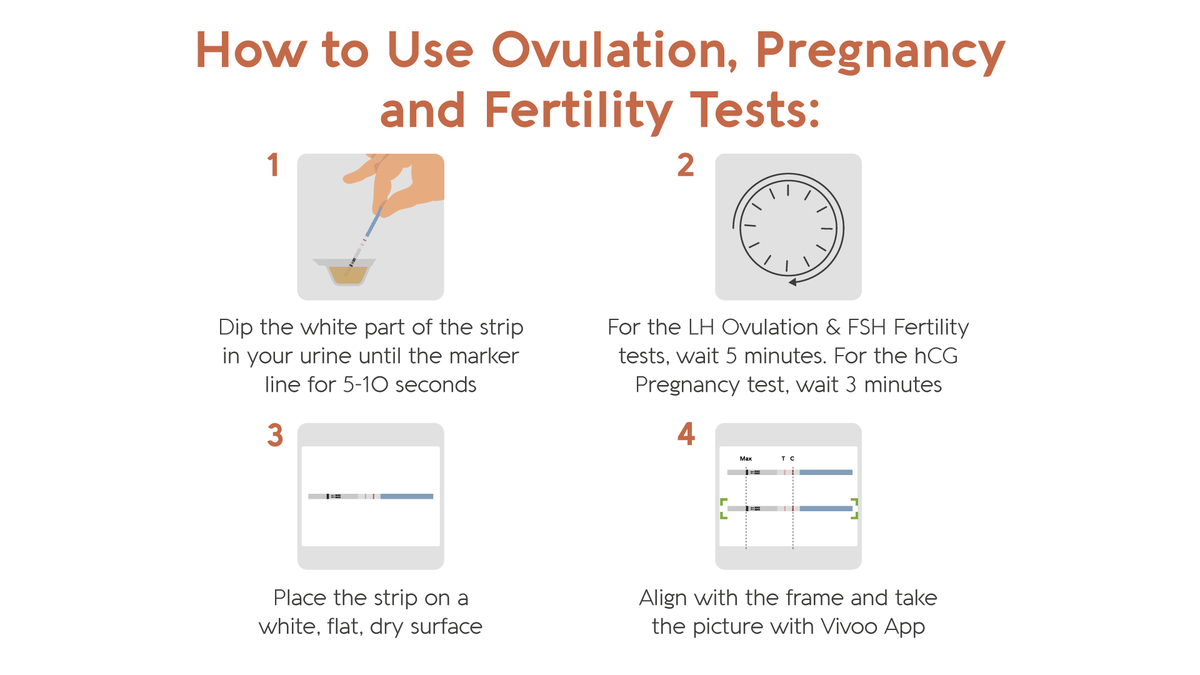 How to Use Ovulation, Pregnancy and Fertility Tests:

1

Dip the white part of the strip in your urine until the marker line for 5-10 seconds

2

For the LH Ovulation & FSH Fertility tests, wait 5 minutes. For the hCG Pregnancy test, wait 3 minutes

3

Place the strip on a white, flat, dry surface

4

Max T C

Align with the frame and take the picture with Vivoo App